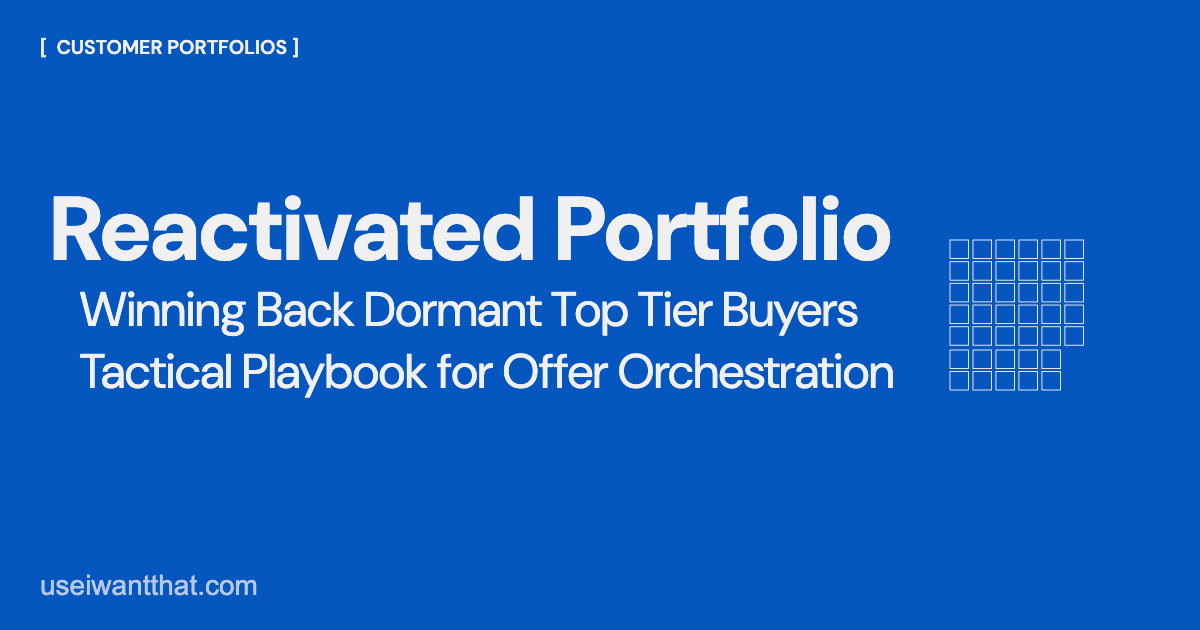 [ CUSTOMER PORTFOLIOS ]

Reactivated Portfolio

Winning Back Dormant Top Tier Buyers
Tactical Playbook for Offer Orchestration

useiwantthat.com